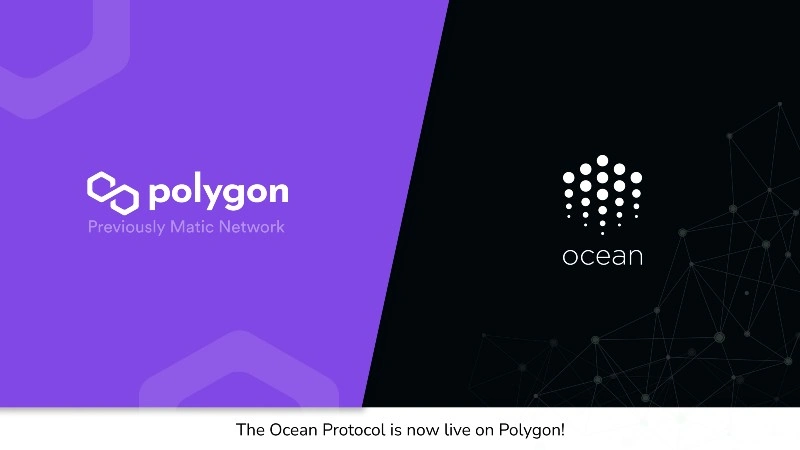 polygon
Previously Matic Network

ocean

The Ocean Protocol is now live on Polygon!